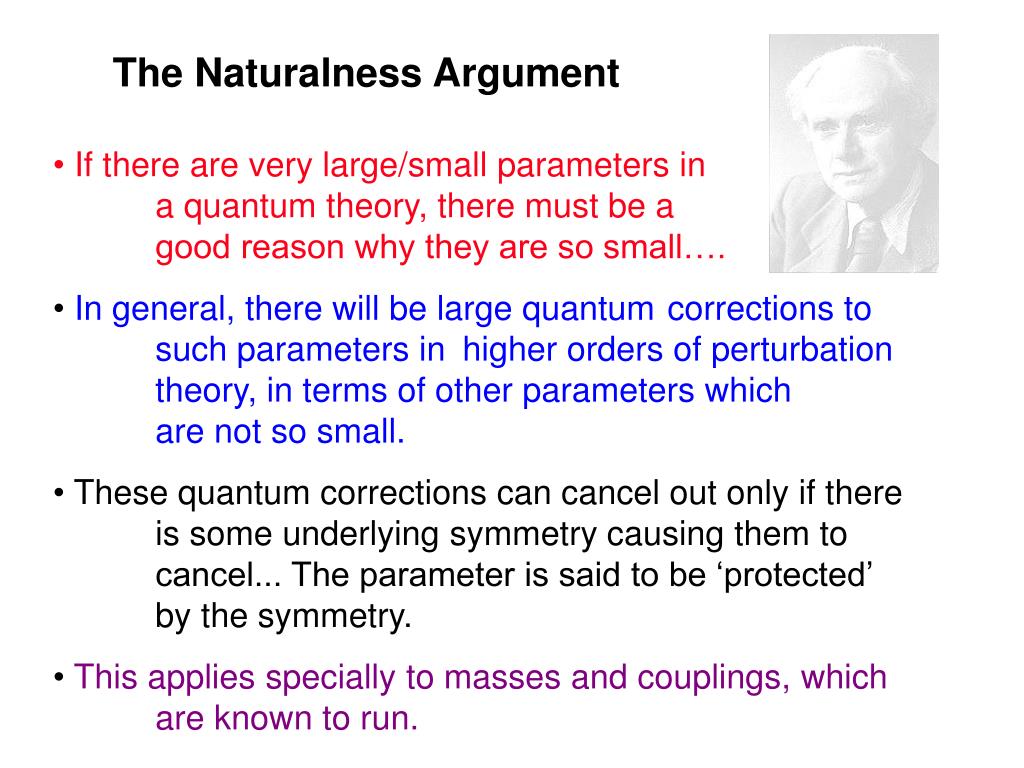 The Naturalness Argument

• If there are very large/small parameters in a quantum theory, there must be a good reason why they are so small….

• In general, there will be large quantum corrections to such parameters in higher orders of perturbation theory, in terms of other parameters which are not so small.

• These quantum corrections can cancel out only if there is some underlying symmetry causing them to cancel... The parameter is said to be ‘protected’ by the symmetry.

• This applies specially to masses and couplings, which are known to run.